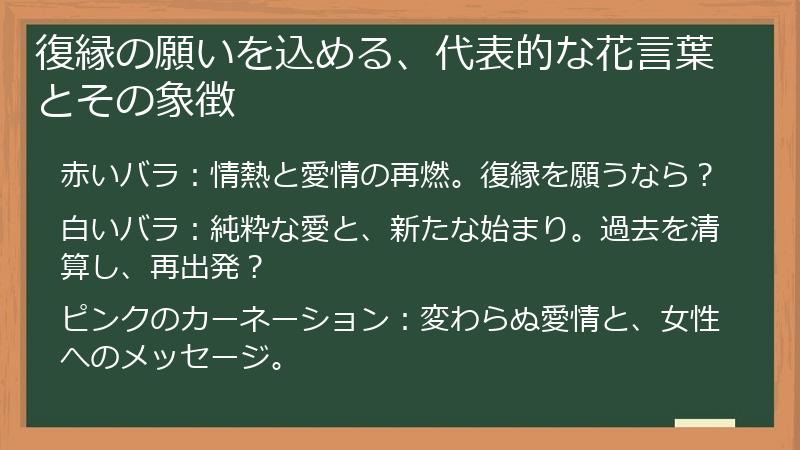 復縁の願いを込める、代表的な花言葉とその象徴

赤いバラ：情熱と愛情の再燃。復縁を願うなら？

白いバラ：純粋な愛と、新たな始まり。過去を清算し、再出発？

ピンクのカーネーション：変わらぬ愛情と、女性へのメッセージ。